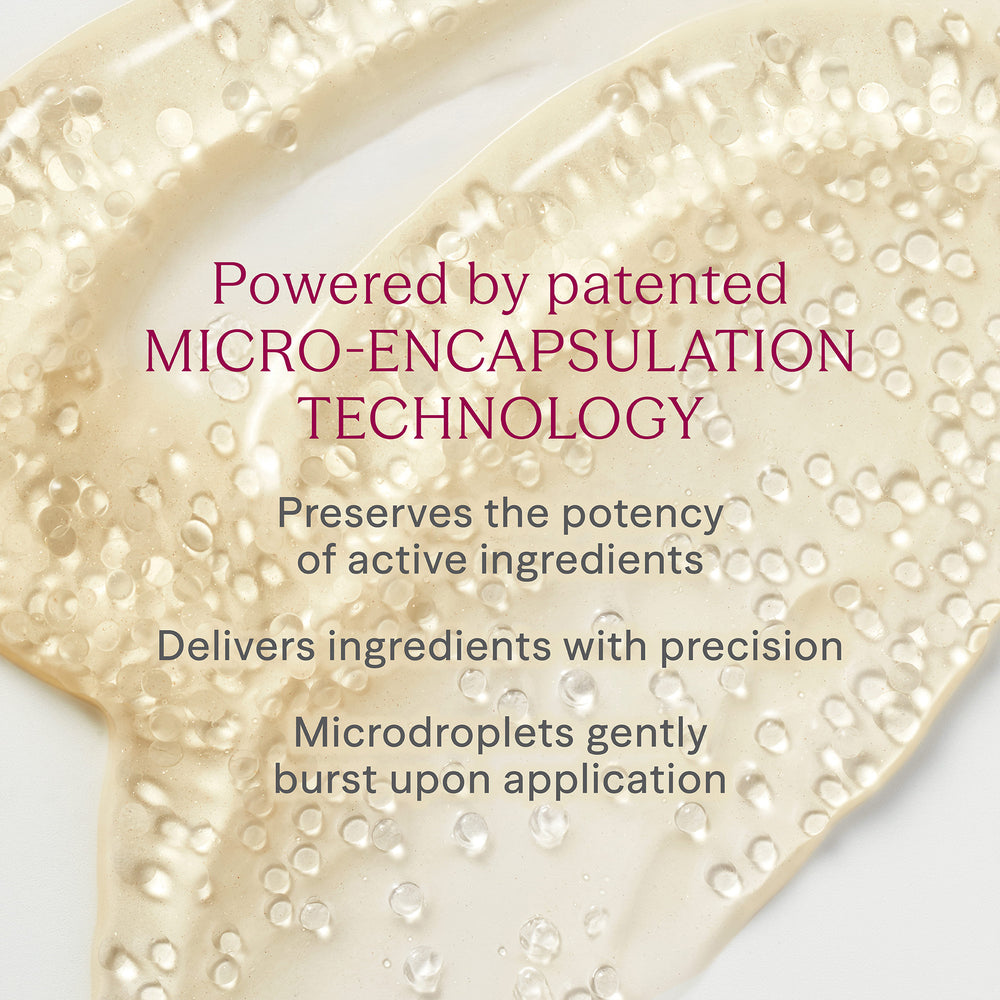 Powered by patented MICRO-ENCAPSULATION TECHNOLOGY

Preserves the potency of active ingredients

Delivers ingredients with precision

Microdroplets gently burst upon application